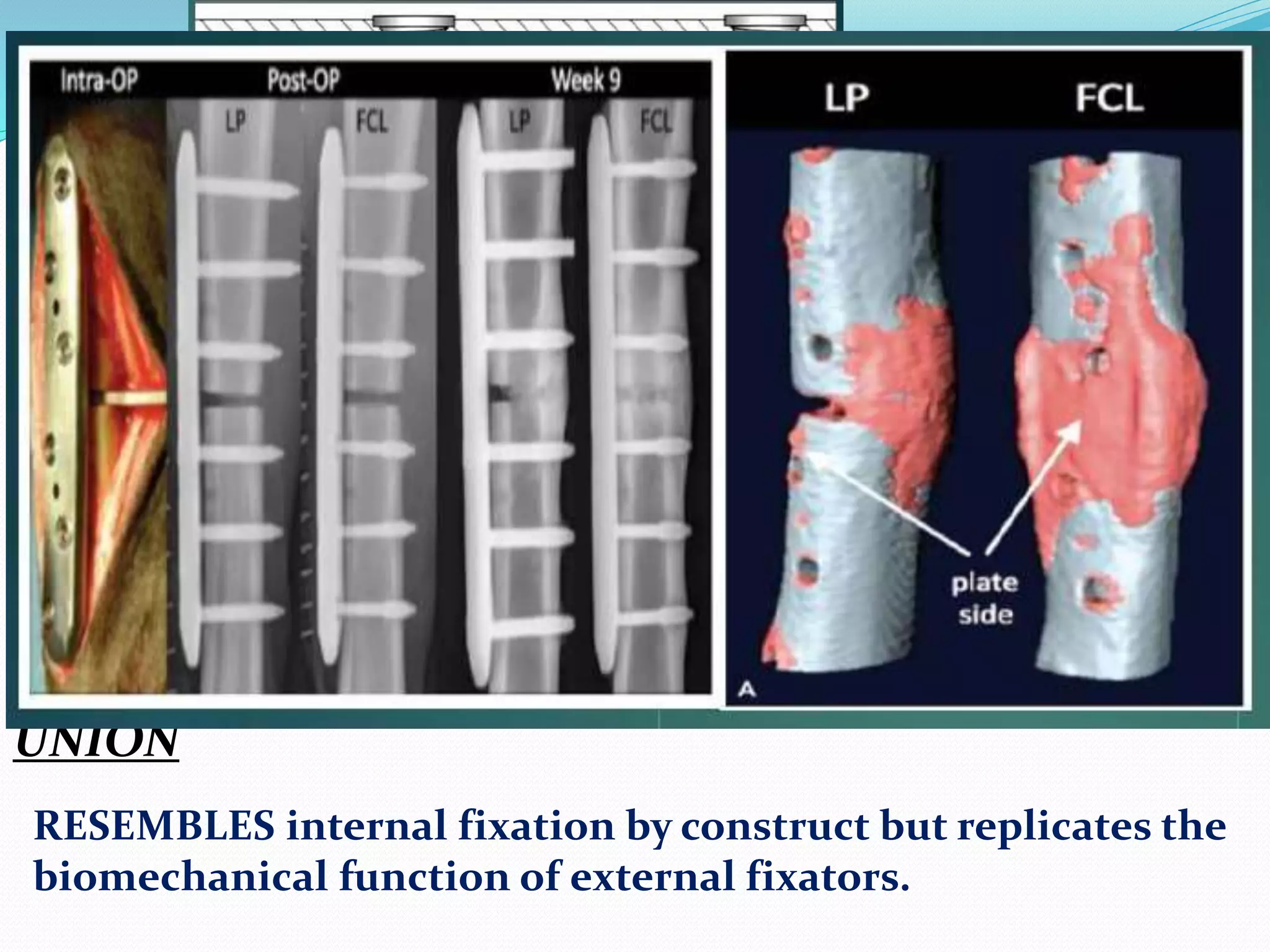 Intra-OP Post-OP Week 9

LP FCL LP FCL

LP FCL

plate side

A

UNION

RESEMBLES internal fixation by construct but replicates the biomechanical function of external fixators.